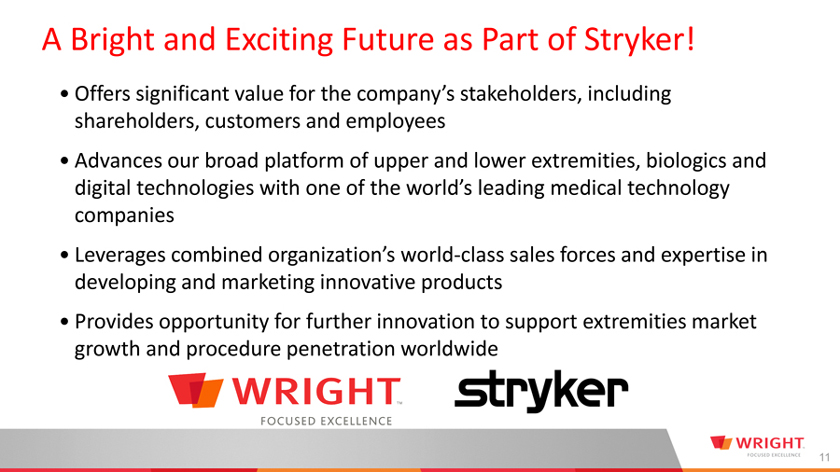 A Bright and Exciting Future as Part of Stryker!

• Offers significant value for the company's stakeholders, including shareholders, customers and employees

• Advances our broad platform of upper and lower extremities, biologics and digital technologies with one of the world's leading medical technology companies

• Leverages combined organization's world-class sales forces and expertise in developing and marketing innovative products

• Provides opportunity for further innovation to support extremities market growth and procedure penetration worldwide

WRIGHT™
FOCUSED EXCELLENCE

stryker

WRIGHT
FOCUSED EXCELLENCE

11